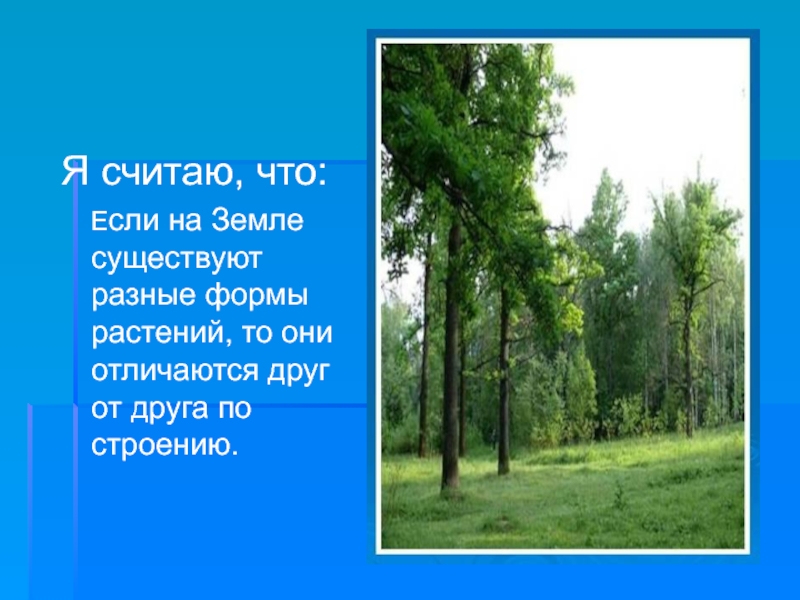 Я считаю, что:

Если на Земле существуют разные формы растений, то они отличаются друг от друга по строению.